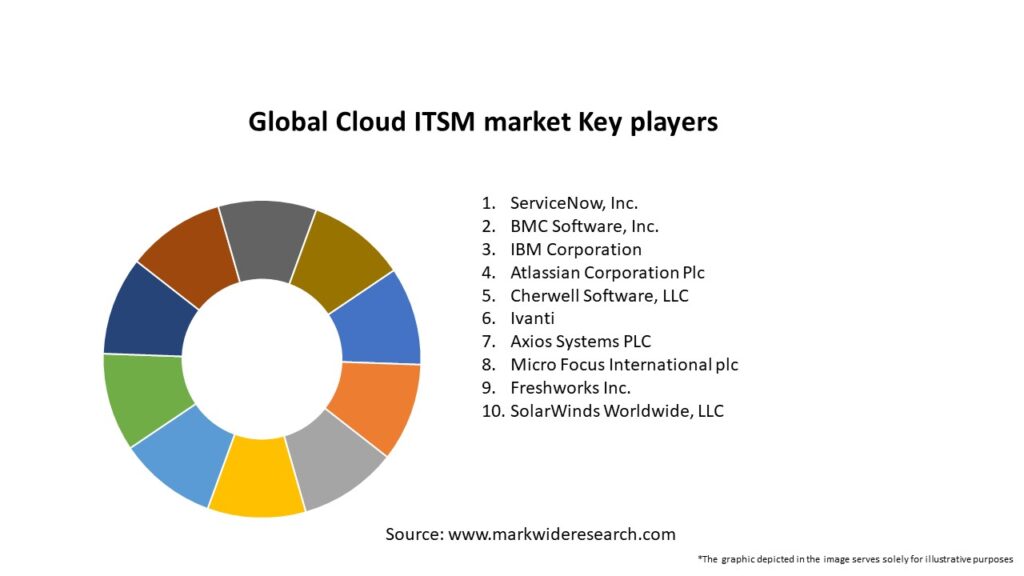 Global Cloud ITSM market Key players

1. ServiceNow, Inc.
2. BMC Software, Inc.
3. IBM Corporation
4. Atlassian Corporation Plc
5. Cherwell Software, LLC
6. Ivanti
7. Axios Systems PLC
8. Micro Focus International plc
9. Freshworks Inc.
10. SolarWinds Worldwide, LLC

Source: www.markwideresearch.com

*The graphic depicted in the image serves solely for illustrative purposes